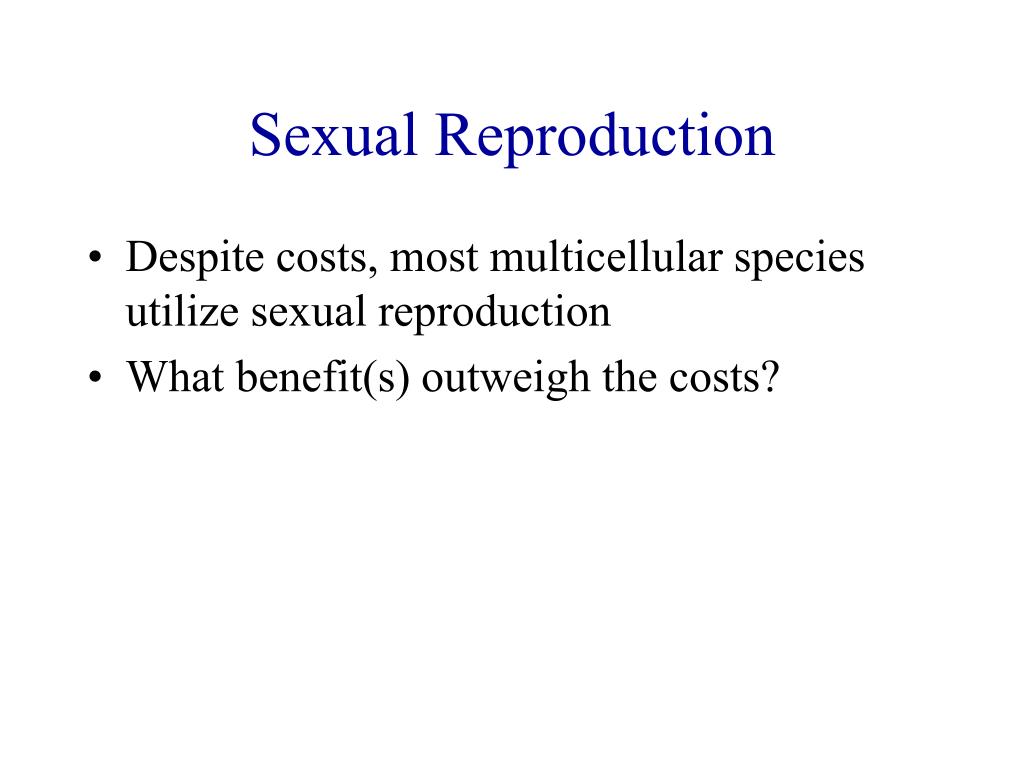 Sexual Reproduction

• Despite costs, most multicellular species utilize sexual reproduction
• What benefit(s) outweigh the costs?